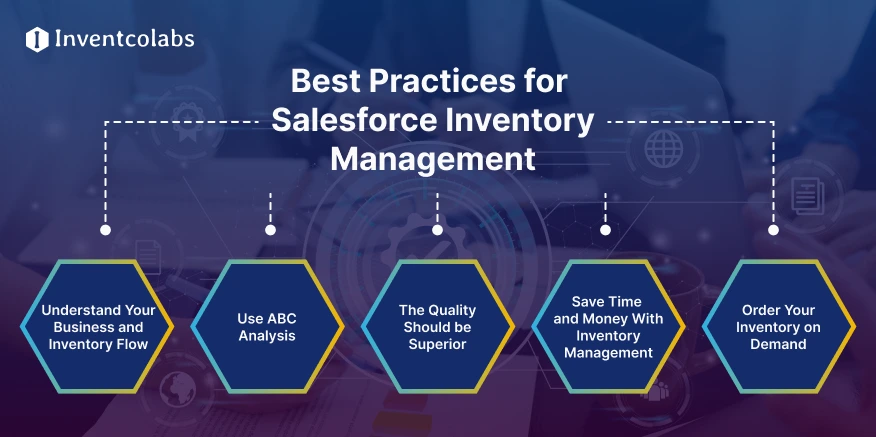 Inventcolabs

Best Practices for Salesforce Inventory Management

Understand Your Business and Inventory Flow

Use ABC Analysis

The Quality Should be Superior

Save Time and Money With Inventory Management

Order Your Inventory on Demand